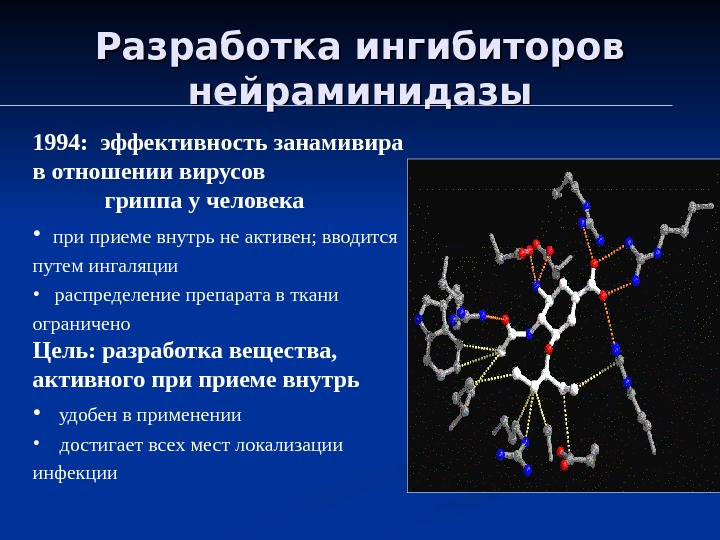 Разработка ингибиторов нейраминидазы

1994: эффективность занамивира в отношении вирусов гриппа у человека

• при приеме внутрь не активен; вводится путем ингаляции

• распределение препарата в ткани ограничено

Цель: разработка вещества, активного при приеме внутрь

• удобен в применении

• достигает всех мест локализации инфекции